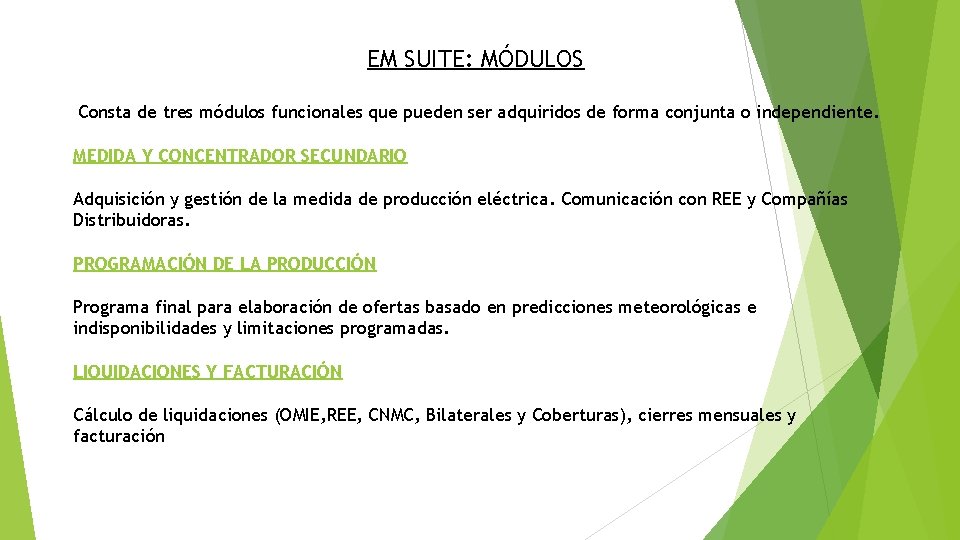 EM SUITE: MÓDULOS

Consta de tres módulos funcionales que pueden ser adquiridos de forma conjunta o independiente.

MEDIDA Y CONCENTRADOR SECUNDARIO

Adquisición y gestión de la medida de producción eléctrica. Comunicación con REE y Compañías Distribuidoras.

PROGRAMACIÓN DE LA PRODUCCIÓN

Programa final para elaboración de ofertas basado en predicciones meteorológicas e indisponibilidades y limitaciones programadas.

LIQUIDACIONES Y FACTURACIÓN

Cálculo de liquidaciones (OMIE,REE, CNMC, Bilaterales y Coberturas), cierres mensuales y facturación